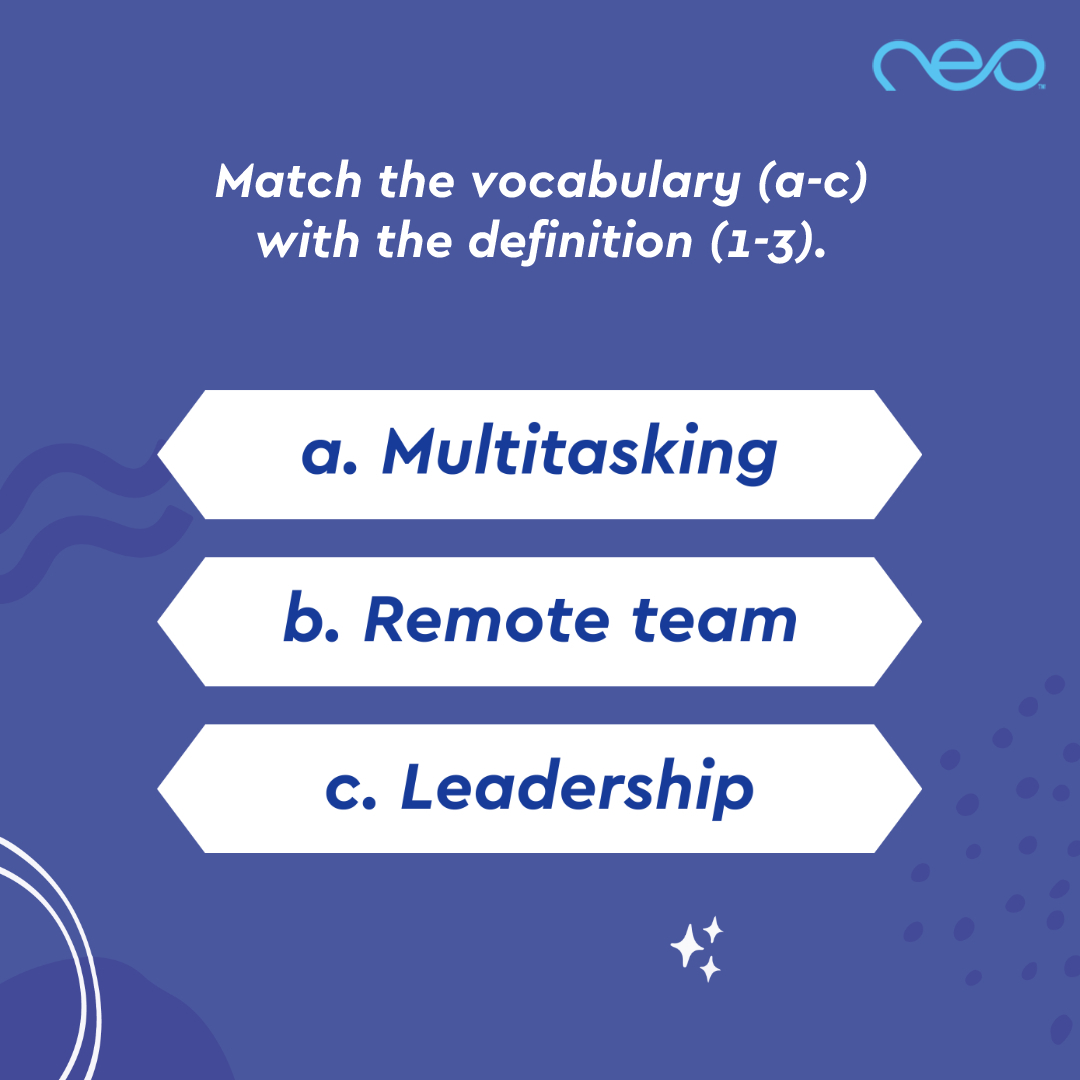 neo

Match the vocabulary (a-c) with the definition (1-3).

a. Multitasking

b. Remote team

c. Leadership